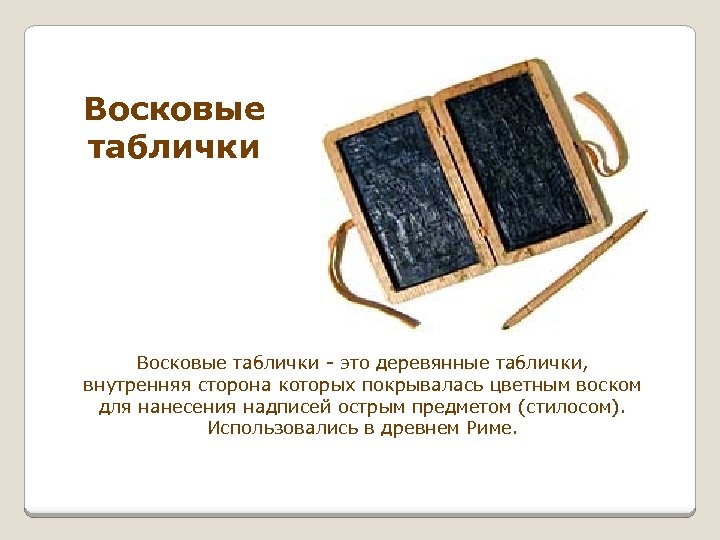 Восковые таблички

Восковые таблички - это деревянные таблички, внутренняя сторона которых покрывалась цветным воском для нанесения надписей острым предметом (стилосом). Использовались в древнем Риме.